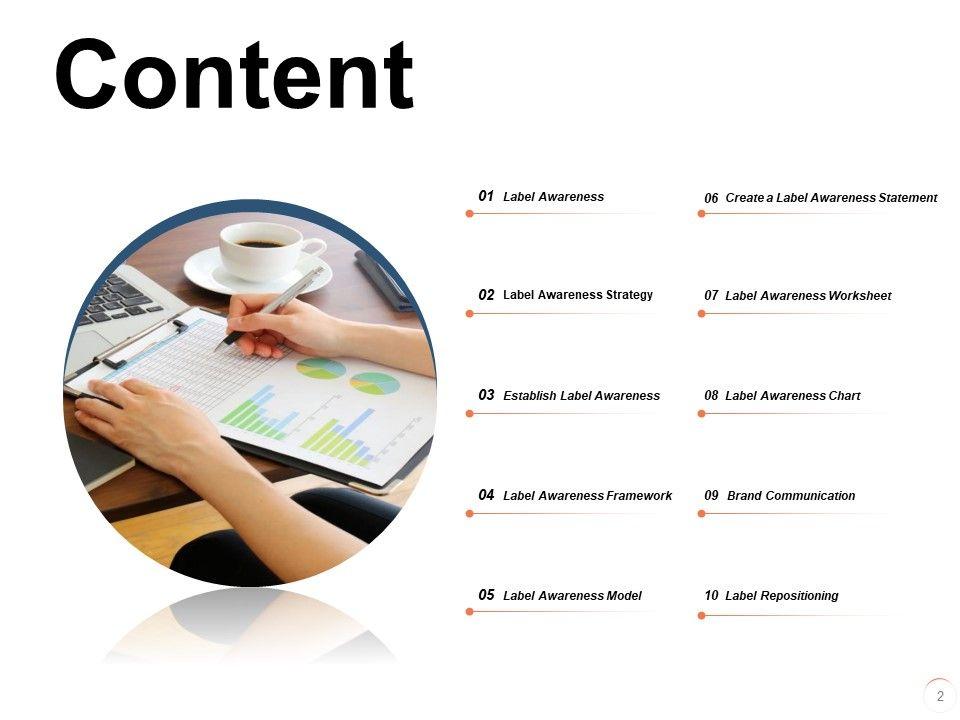 Content

01 Label Awareness

02 Label Awareness Strategy

03 Establish Label Awareness

04 Label Awareness Framework

05 Label Awareness Model

06 Create a Label Awareness Statement

07 Label Awareness Worksheet

08 Label Awareness Chart

09 Brand Communication

10 Label Repositioning

2